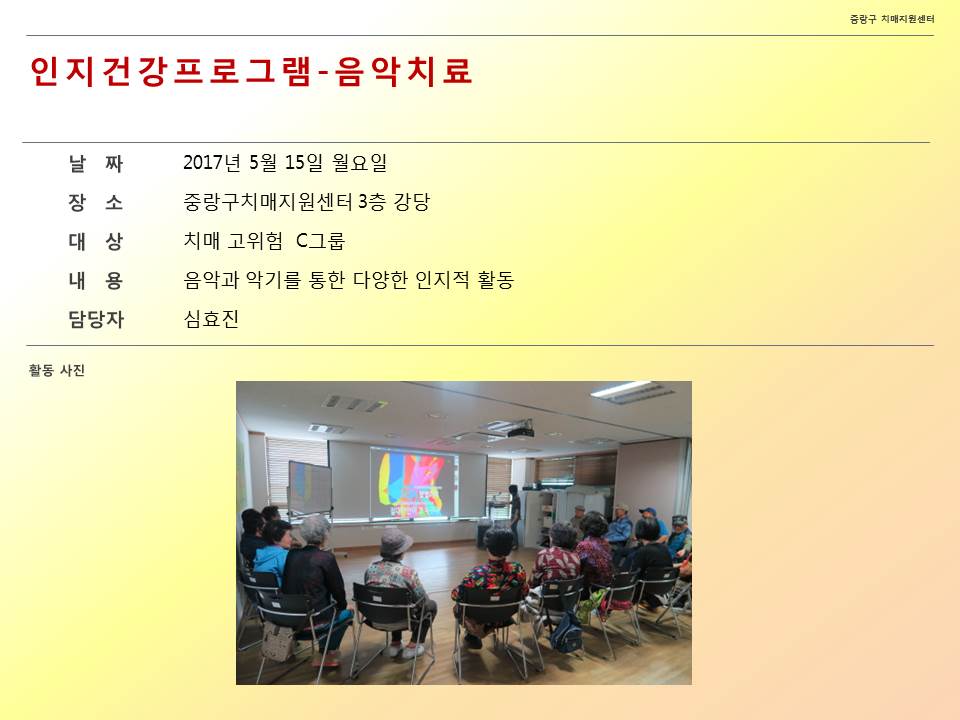 중랑구 치매지원센터

인지건강프로그램-음악치료

| 날 짜 | 2017년 5월 15일 월요일 |
|---|---|
| 장 소 | 중랑구치매지원센터 3층 강당 |
| 대 상 | 치매 고위험 C그룹 |
| 내 용 | 음악과 악기를 통한 다양한 인지적 활동 |
| 담당자 | 심효진 |

활동 사진